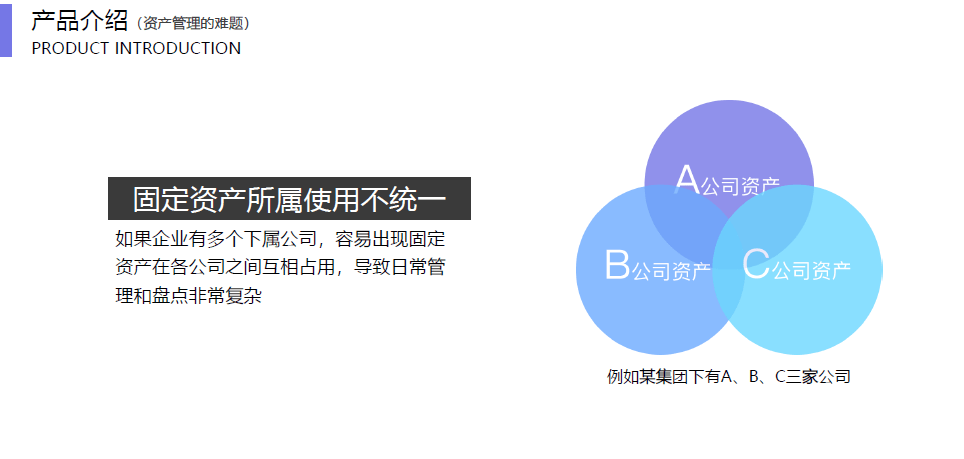 产品介绍（资产管理的难题）
PRODUCT INTRODUCTION

固定资产所属使用不统一

如果企业有多个下属公司，容易出现固定资产在各公司之间互相占用，导致日常管理和盘点非常复杂

A公司资产
B公司资产
C公司资产

例如某集团下有A、B、C三家公司